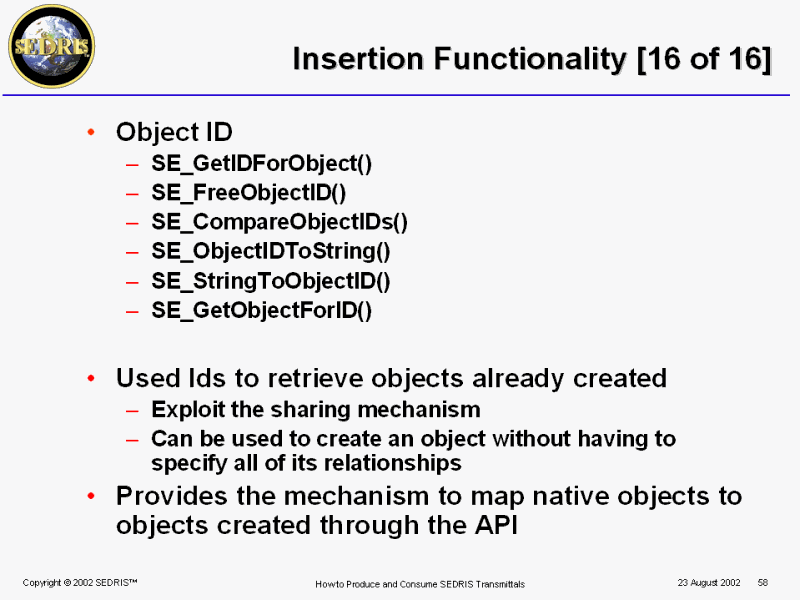 SEDRIS

Insertion Functionality [16 of 16]

• Object ID
– SE_GetIDForObject()
– SE_FreeObjectID()
– SE_CompareObjectIDs()
– SE_ObjectIDToString()
– SE_StringToObjectID()
– SE_GetObjectForID()

• Used Ids to retrieve objects already created
– Exploit the sharing mechanism
– Can be used to create an object without having to specify all of its relationships
• Provides the mechanism to map native objects to objects created through the API

Copyright © 2002 SEDRIS™ How to Produce and Consume SEDRIS Transmittals 23 August 2002 58